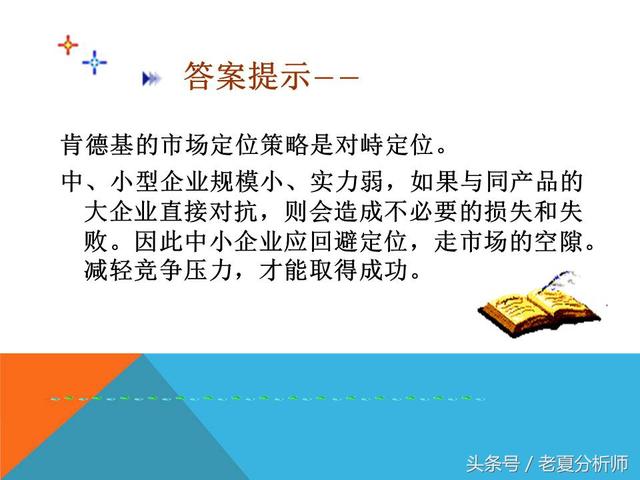 答案提示——

肯德基的市场定位策略是对峙定位。

中、小型企业规模小、实力弱，如果与同产品的大企业直接对抗，则会造成不必要的损失和失败。因此中小企业应回避定位，走市场的空隙。减轻竞争压力，才能取得成功。

头条号 / 老夏分析师